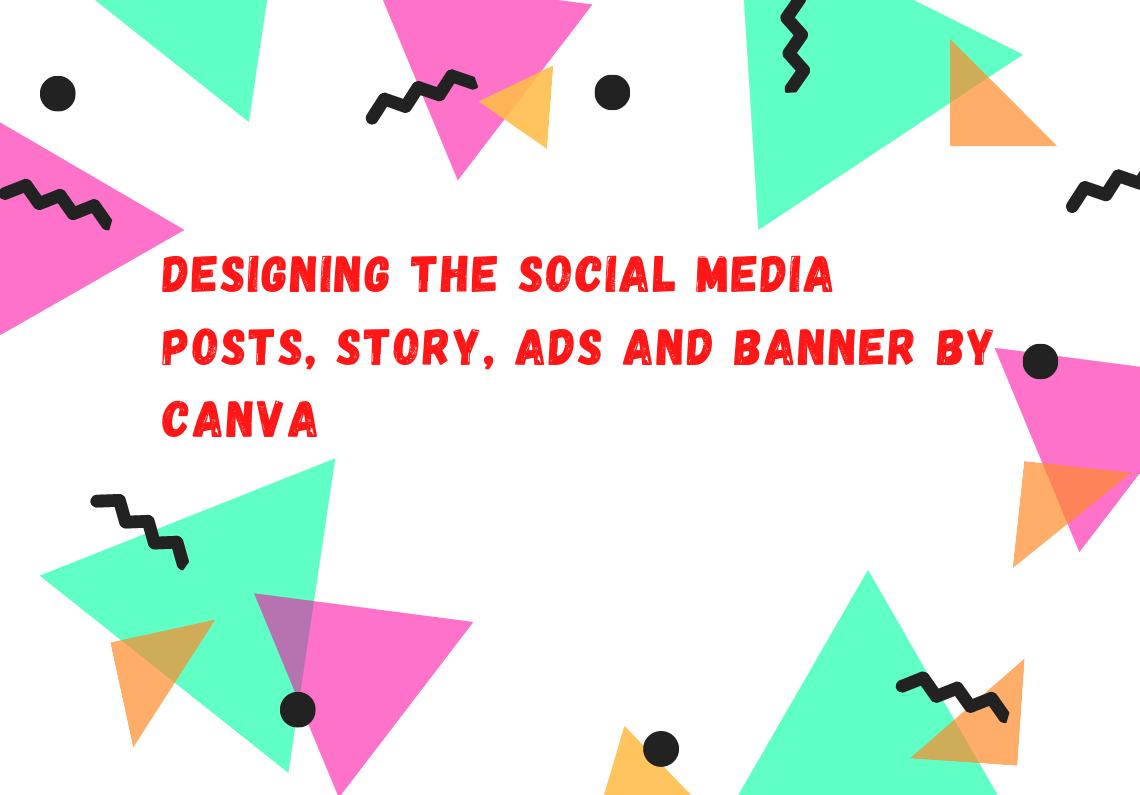 DESIGNING THE SOCIAL MEDIA POSTS, STORY, ADS AND BANNER BY CANVA